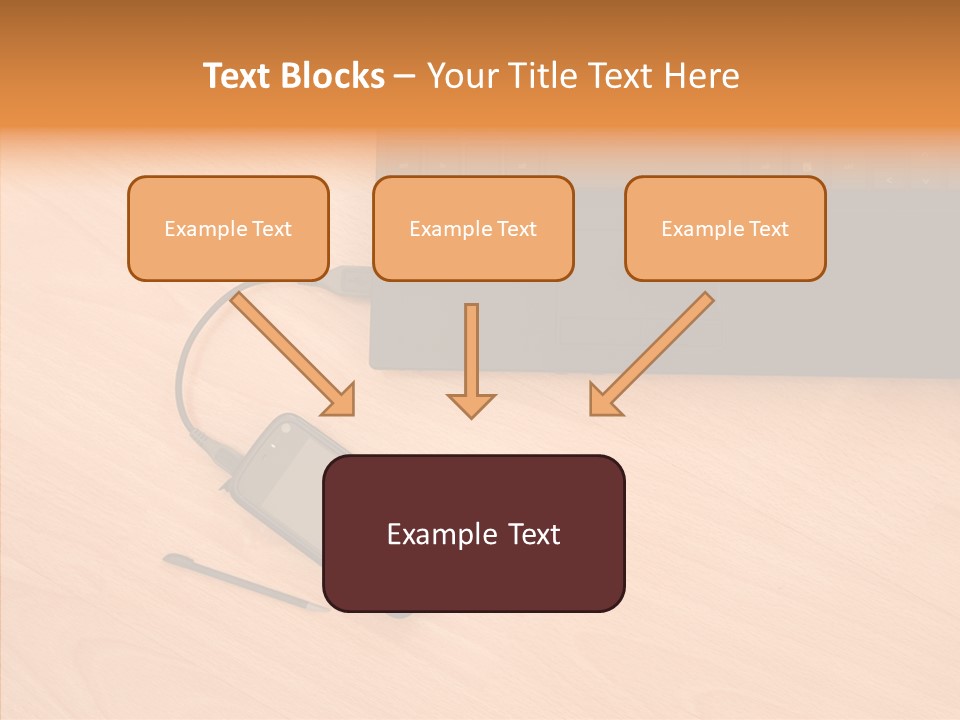 Text Blocks – Your Title Text Here

Example Text

Example Text

Example Text

Example Text